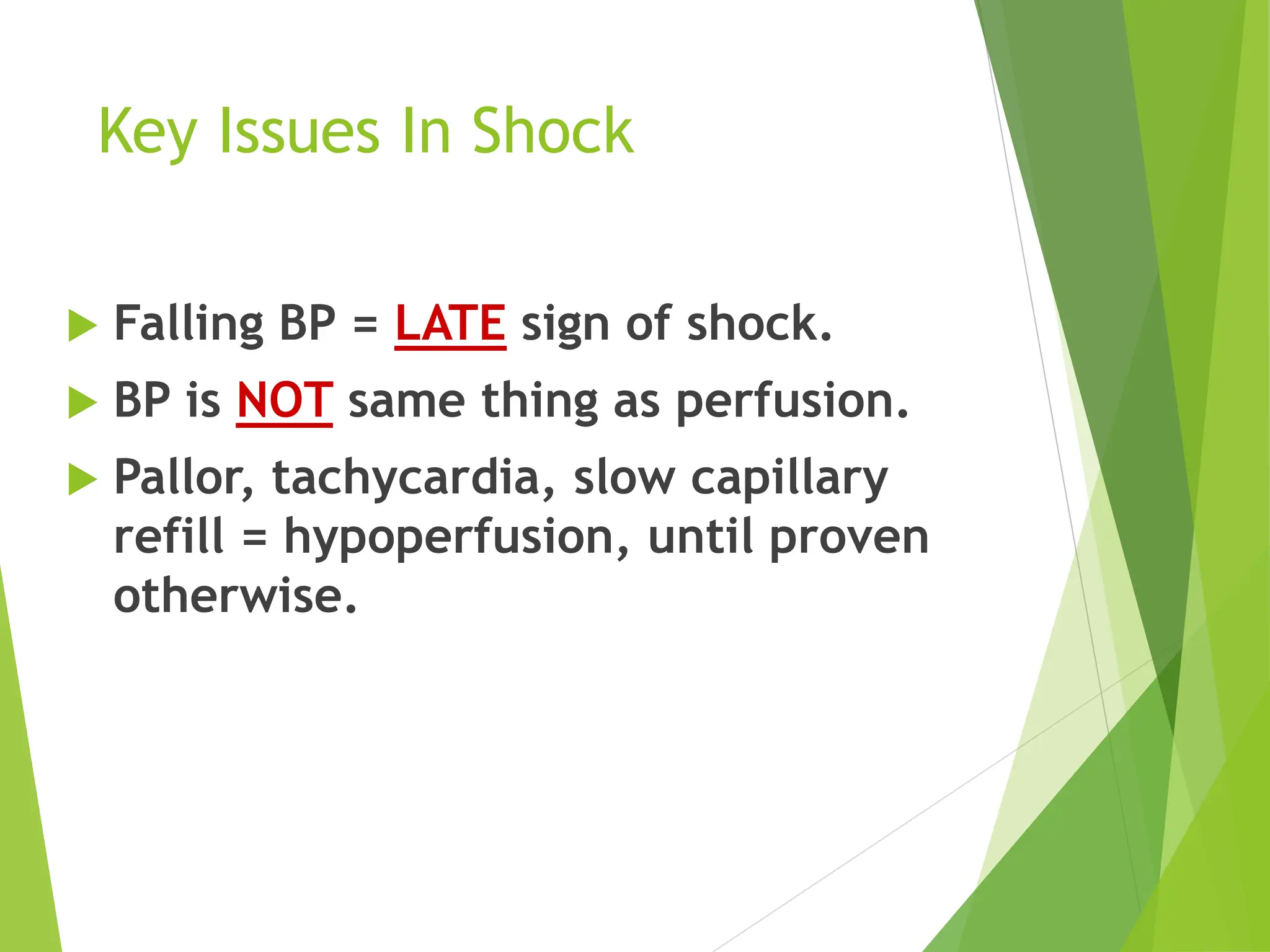 Key Issues In Shock

Falling BP = LATE sign of shock.

BP is NOT same thing as perfusion.

Pallor, tachycardia, slow capillary refill = hypoperfusion, until proven otherwise.